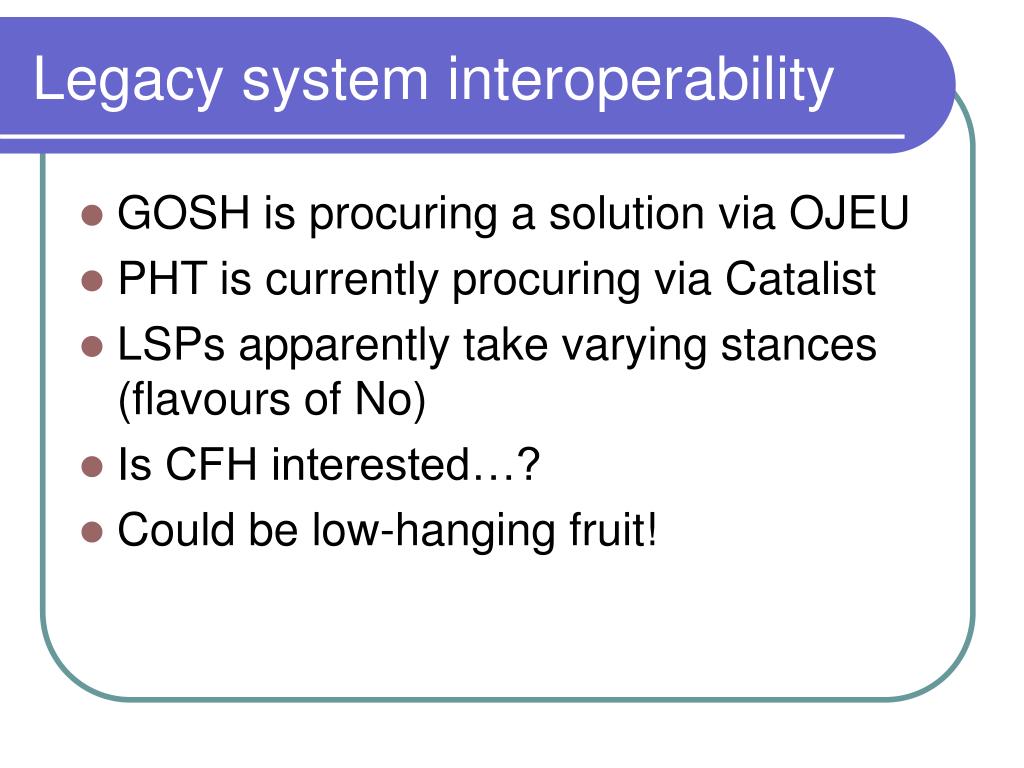 Legacy system interoperability

- GOSH is procuring a solution via OJEU
- PHT is currently procuring via Catalist
- LSPs apparently take varying stances (flavours of No)
- Is CFH interested…?
- Could be low-hanging fruit!